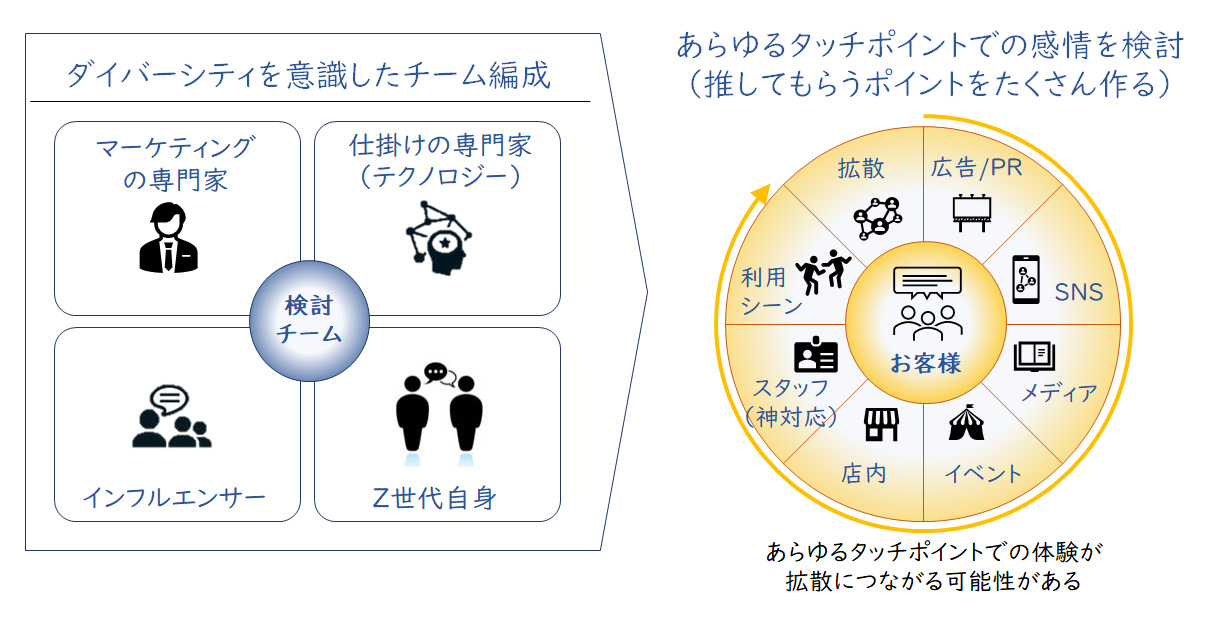 ダイバーシティを意識したチーム編成

マーケティングの専門家

仕掛けの専門家（テクノロジー）

検討チーム

インフルエンサー

Z世代自身

あらゆるタッチポイントでの感情を検討（推してもらうポイントをたくさん作る）

拡散

広告/PR

SNS

メディア

イベント

店内

スタッフ（神対応）

利用シーン

お客様

あらゆるタッチポイントでの体験が拡散につながる可能性がある